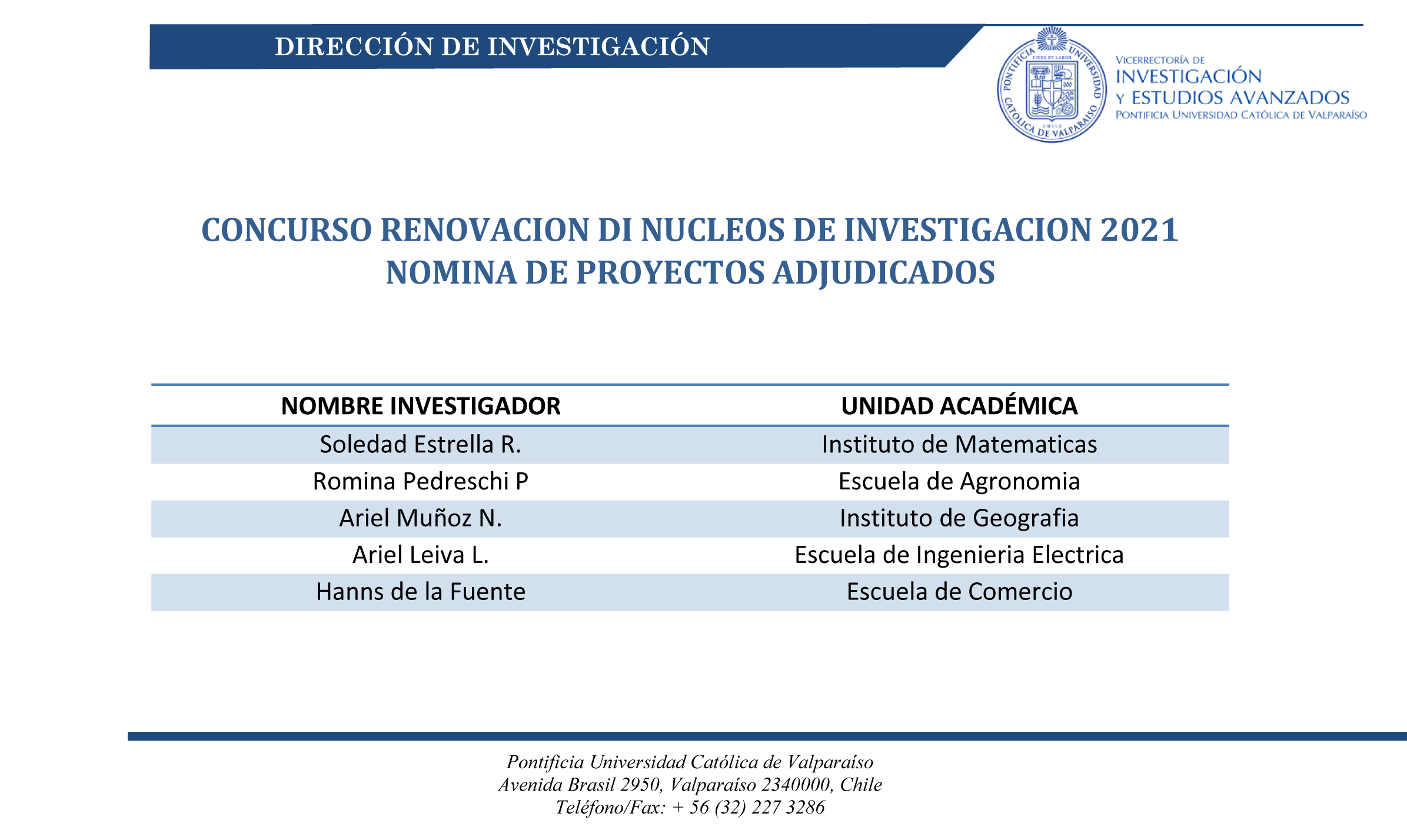 DIRECCIÓN DE INVESTIGACIÓN

PONTIFICIA UNIVERSIDAD CATÓLICA DE VALPARAÍSO
FIDES ET LABOR
CHILE

VICERRECTORÍA DE
INVESTIGACIÓN
Y ESTUDIOS AVANZADOS
PONTIFICIA UNIVERSIDAD CATÓLICA DE VALPARAÍSO

CONCURSO RENOVACION DI NUCLEOS DE INVESTIGACION 2021
NOMINA DE PROYECTOS ADJUDICADOS

| NOMBRE INVESTIGADOR | UNIDAD ACADÉMICA |
|---|---|
| Soledad Estrella R. | Instituto de Matematicas |
| Romina Pedreschi P | Escuela de Agronomia |
| Ariel Muñoz N. | Instituto de Geografia |
| Ariel Leiva L. | Escuela de Ingenieria Electrica |
| Hanns de la Fuente | Escuela de Comercio |

Pontificia Universidad Católica de Valparaíso
Avenida Brasil 2950, Valparaíso 2340000, Chile
Teléfono/Fax: + 56 (32) 227 3286